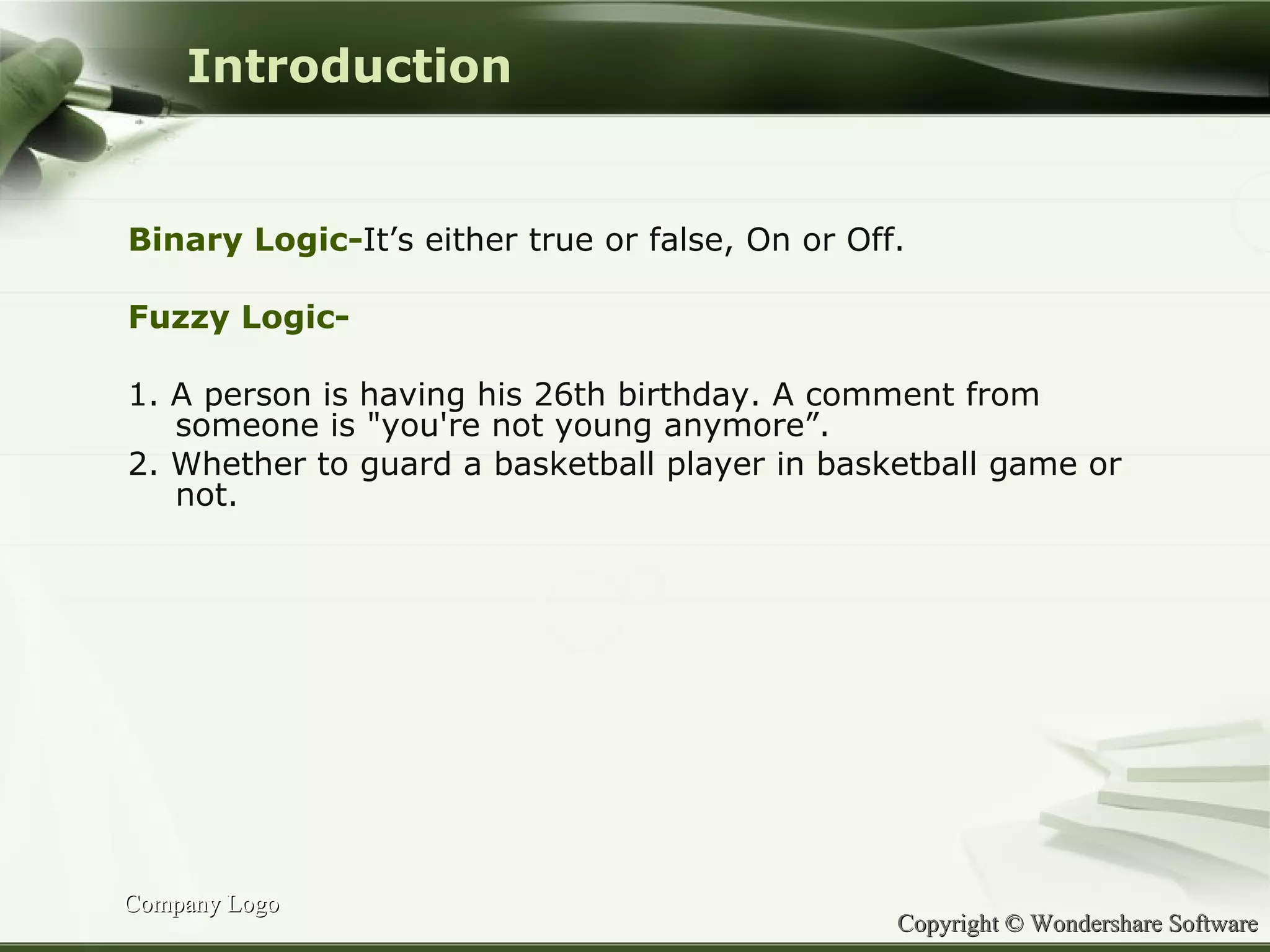 Introduction

Binary Logic-It’s either true or false, On or Off.

Fuzzy Logic-

1. A person is having his 26th birthday. A comment from someone is "you're not young anymore”.
2. Whether to guard a basketball player in basketball game or not.

Company Logo

Copyright © Wondershare Software